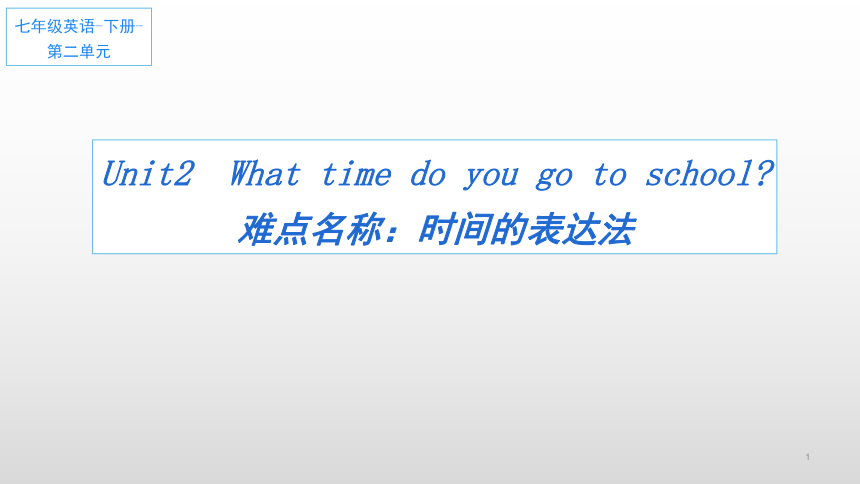 七年级英语-下册-
第二单元

Unit2 What time do you go to school?
难点名称：时间的表达法

1